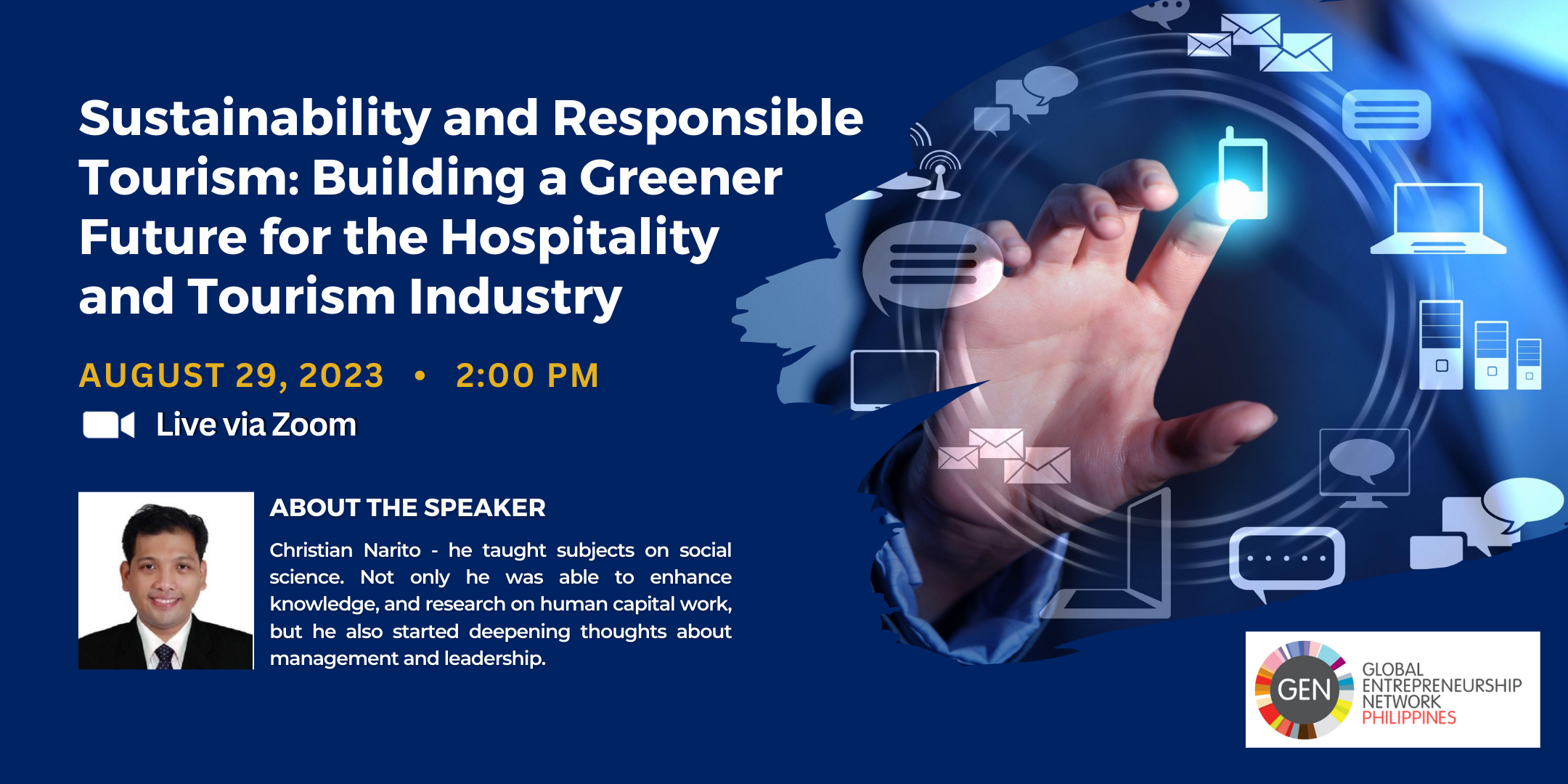 Sustainability and Responsible Tourism: Building a Greener Future for the Hospitality and Tourism Industry

AUGUST 29, 2023 • 2:00 PM

Live via Zoom

ABOUT THE SPEAKER

Christian Narito - he taught subjects on social science. Not only he was able to enhance knowledge, and research on human capital work, but he also started deepening thoughts about management and leadership.

GEN GLOBAL ENTREPRENEURSHIP NETWORK PHILIPPINES